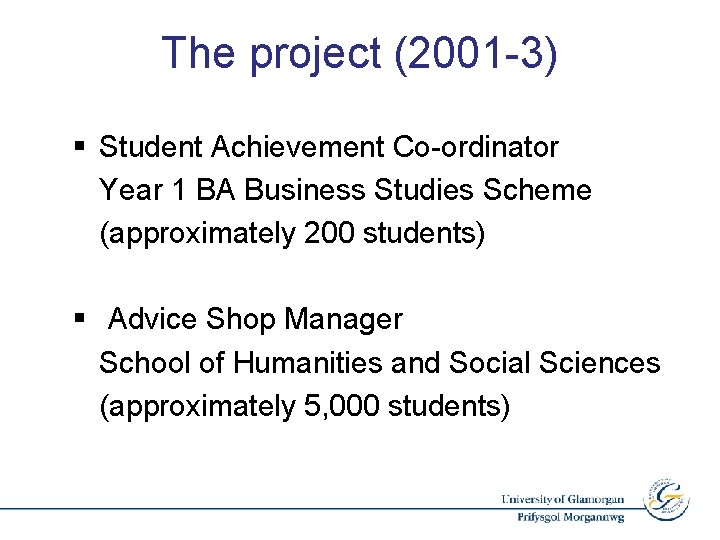 The project (2001-3)

▪ Student Achievement Co-ordinator
Year 1 BA Business Studies Scheme
(approximately 200 students)

▪ Advice Shop Manager
School of Humanities and Social Sciences
(approximately 5,000 students)

University of Glamorgan
Prifysgol Morgannwg